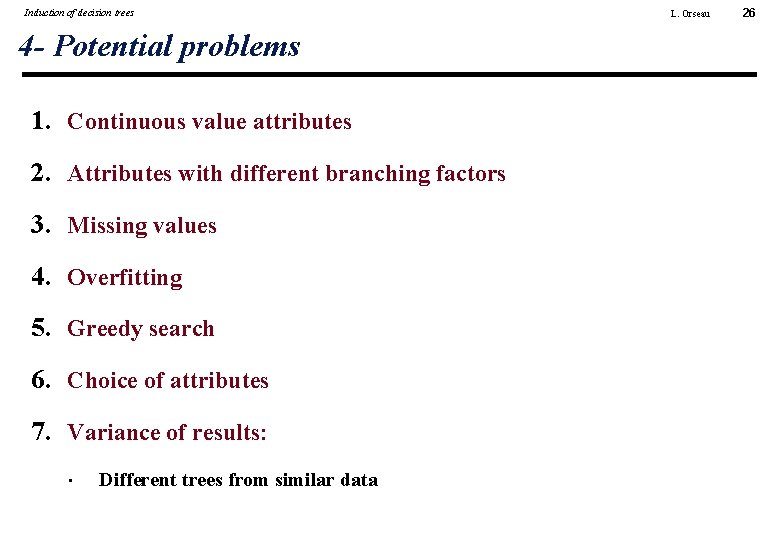 Induction of decision trees L. Orseau 26

4- Potential problems

1. Continuous value attributes

2. Attributes with different branching factors

3. Missing values

4. Overfitting

5. Greedy search

6. Choice of attributes

7. Variance of results:

· Different trees from similar data